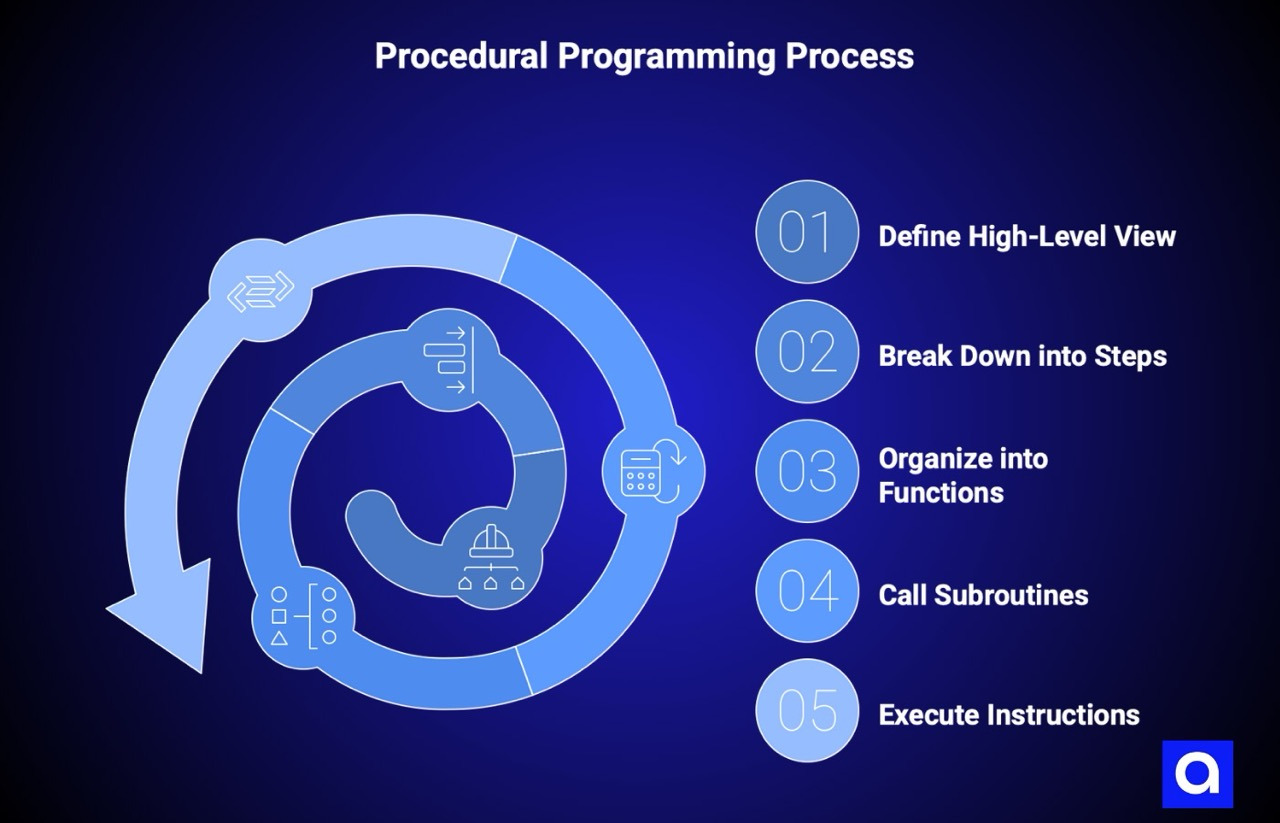 Procedural Programming Process

01 Define High-Level View

02 Break Down into Steps

03 Organize into Functions

04 Call Subroutines

05 Execute Instructions

a